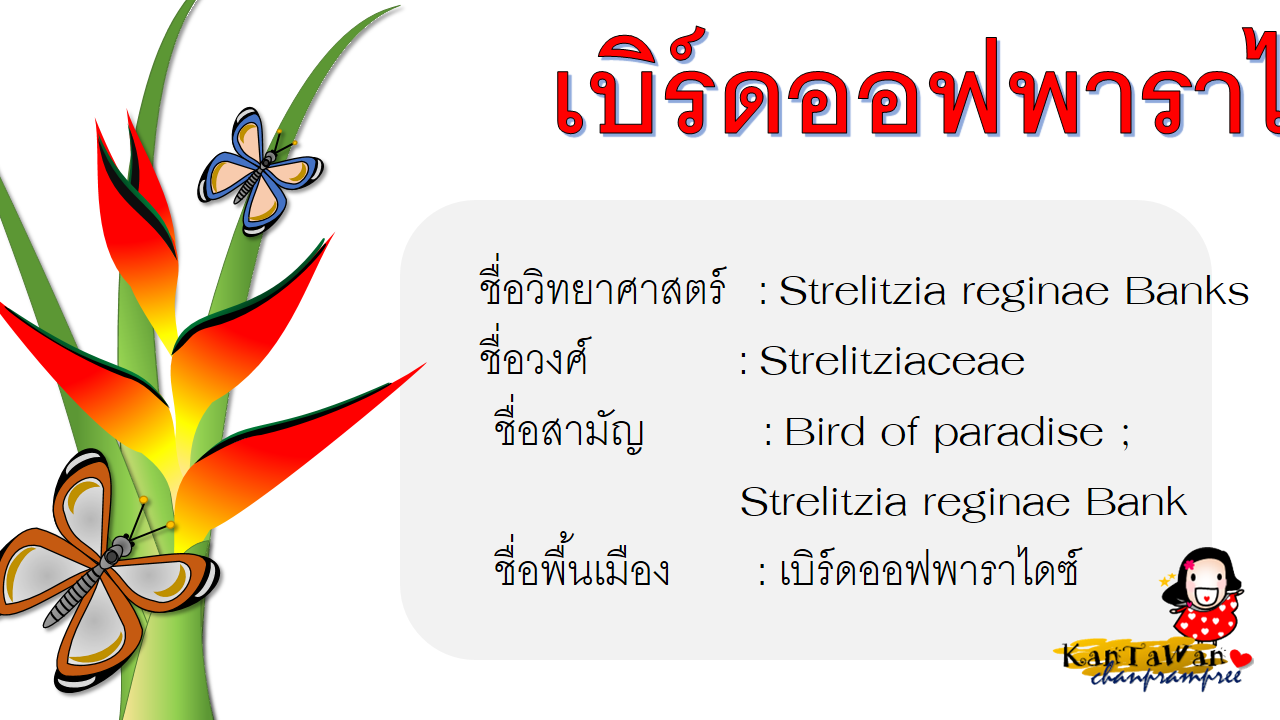 เบิร์ดออฟพาราไ

ชื่อวิทยาศาสตร์ : Strelitzia reginae Banks
ชื่อวงศ์ : Strelitziaceae
ชื่อสามัญ : Bird of paradise ; Strelitzia reginae Bank
ชื่อพื้นเมือง : เบิร์ดออฟพาราไดซ์

KanTaWan
chanprampree